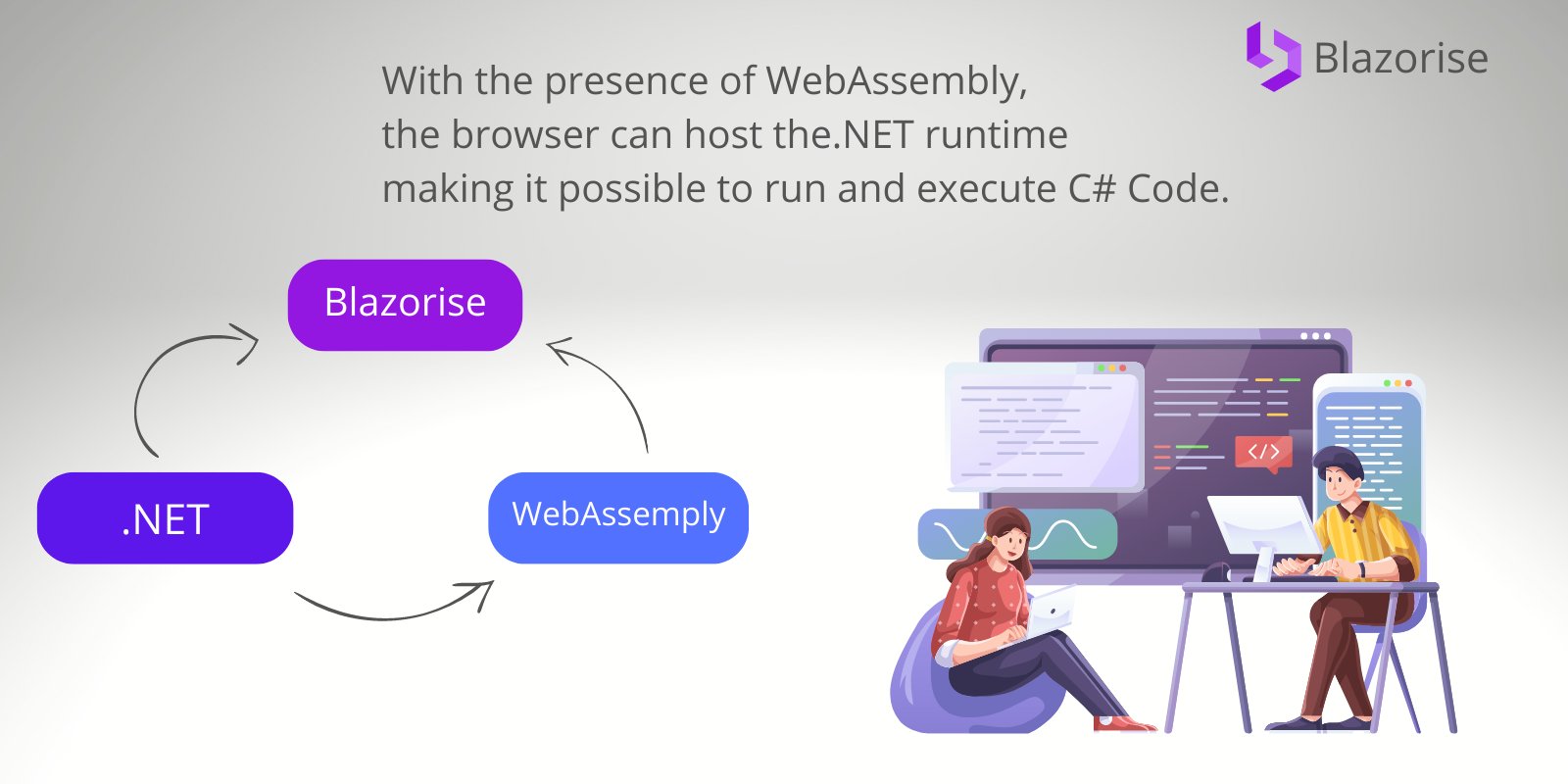 Blazorise

With the presence of WebAssembly, the browser can host the.NET runtime making it possible to run and execute C# Code.

Blazorise

.NET

WebAssemply

</>